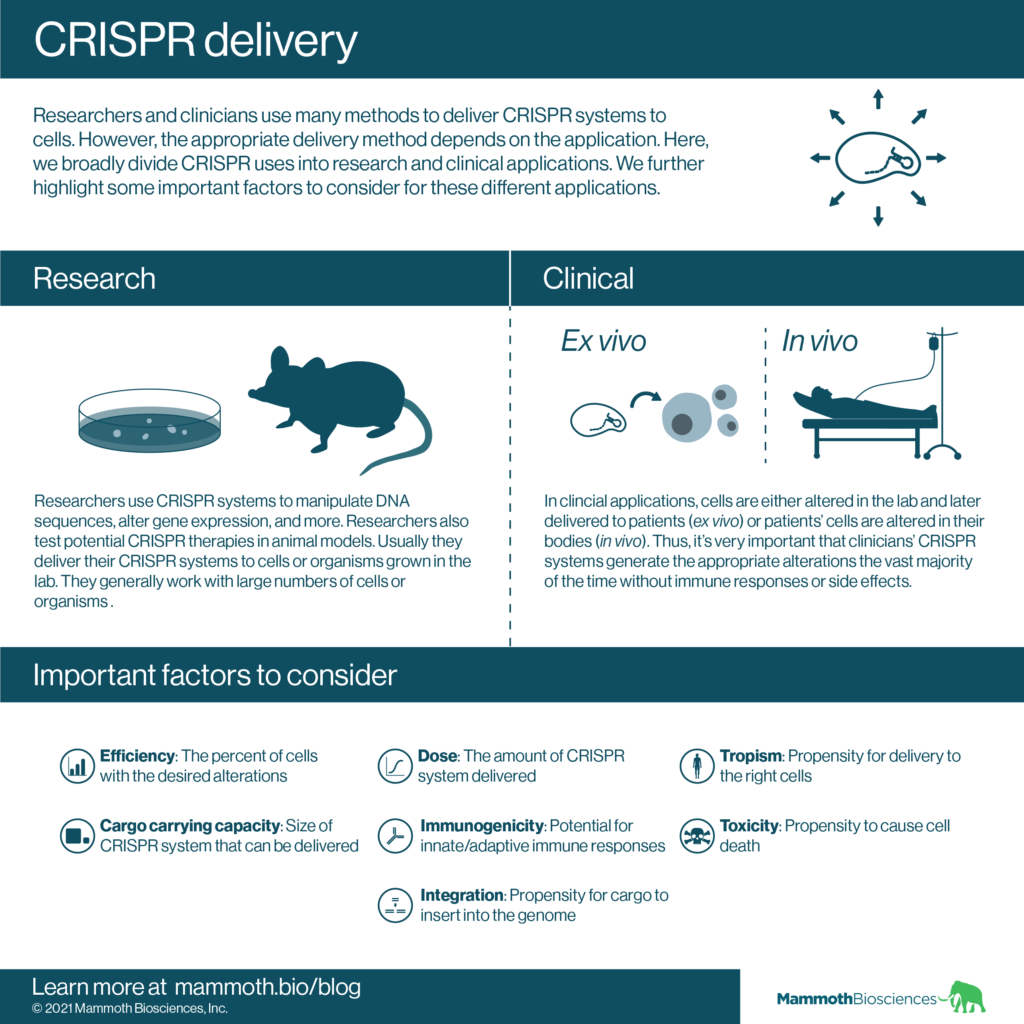 CRISPR delivery

Researchers and clinicians use many methods to deliver CRISPR systems to cells. However, the appropriate delivery method depends on the application. Here, we broadly divide CRISPR uses into research and clinical applications. We further highlight some important factors to consider for these different applications.

Research

Researchers use CRISPR systems to manipulate DNA sequences, alter gene expression, and more. Researchers also test potential CRISPR therapies in animal models. Usually they deliver their CRISPR systems to cells or organisms grown in the lab. They generally work with large numbers of cells or organisms .

Clinical

Ex vivo

In vivo

In clincial applications, cells are either altered in the lab and later delivered to patients (ex vivo) or patients' cells are altered in their bodies (in vivo). Thus, it's very important that clinicians' CRISPR systems generate the appropriate alterations the vast majority of the time without immune responses or side effects.

Important factors to consider

Efficiency: The percent of cells with the desired alterations

Cargo carrying capacity: Size of CRISPR system that can be delivered

Dose: The amount of CRISPR system delivered

Immunogenicity: Potential for innate/adaptive immune responses

Integration: Propensity for cargo to insert into the genome

Tropism: Propensity for delivery to the right cells

Toxicity: Propensity to cause cell death

Learn more at mammoth.bio/blog
© 2021 Mammoth Biosciences, Inc.

MammothBiosciences